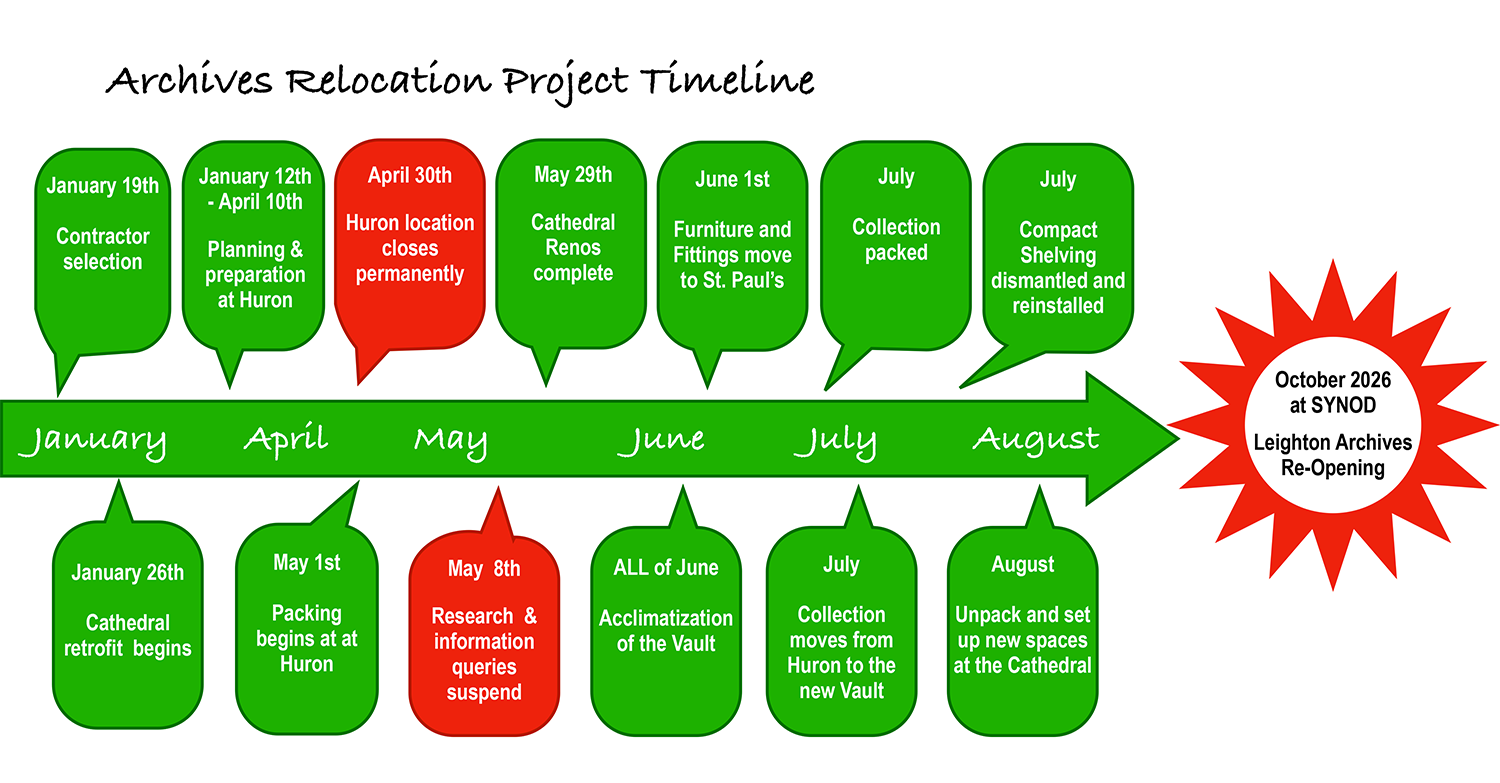 Archives Relocation Project Timeline

January 19th

Contractor selection

January 12th - April 10th

Planning & preparation at Huron

April 30th

Huron location closes permanently

May 29th

Cathedral Renos complete

June 1st

Furniture and Fittings move to St. Paul's

July

Collection packed

July

Compact Shelving dismantled and reinstalled

January April May June July August

October 2026 at SYNOD

Leighton Archives Re-Opening

January 26th

Cathedral retrofit begins

May 1st

Packing begins at at Huron

May 8th

Research & information queries suspend

ALL of June

Acclimatization of the Vault

July

Collection moves from Huron to the new Vault

August

Unpack and set up new spaces at the Cathedral